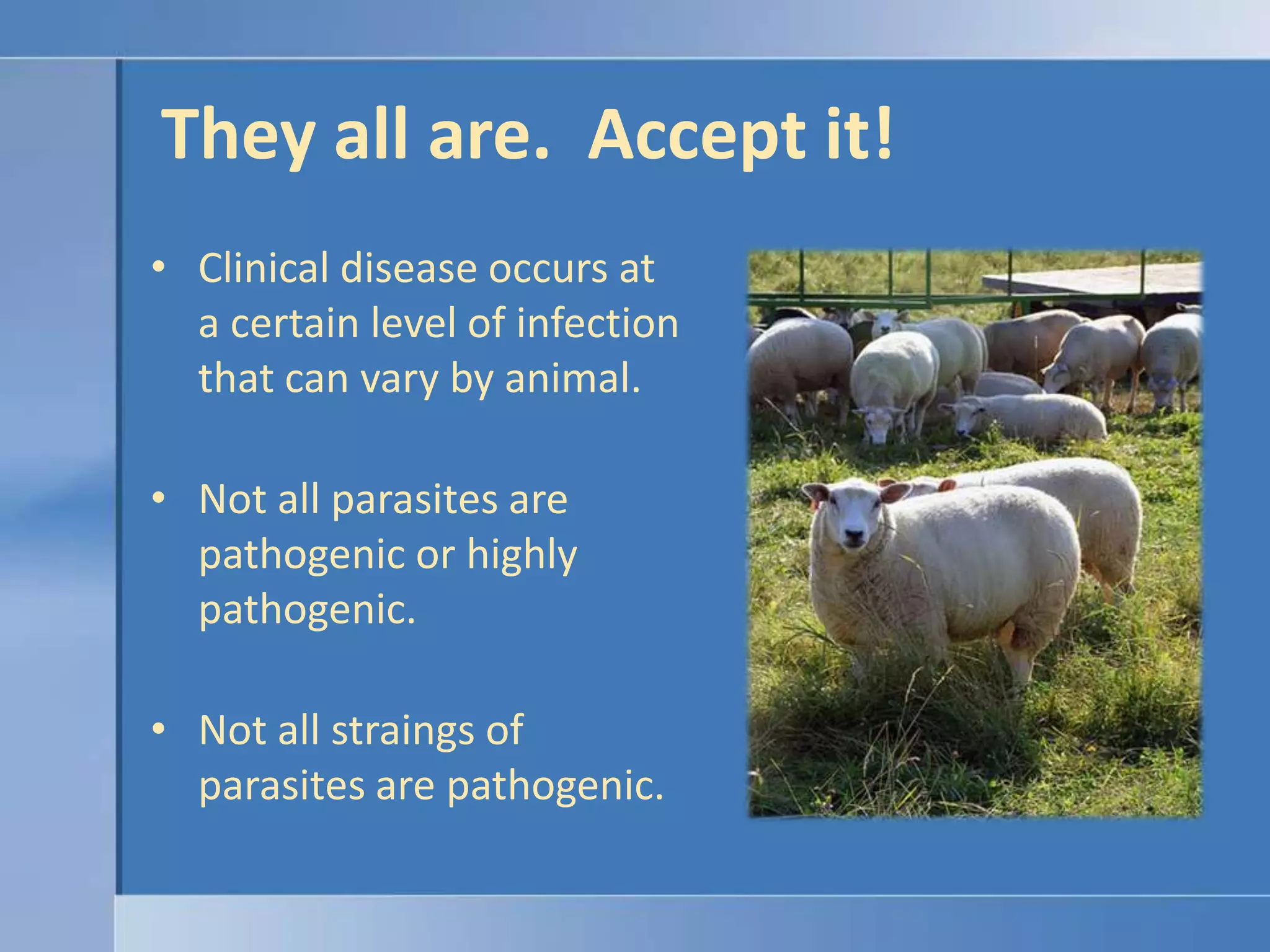 They all are.  Accept it!

• Clinical disease occurs at a certain level of infection that can vary by animal.

• Not all parasites are pathogenic or highly pathogenic.

• Not all straings of parasites are pathogenic.